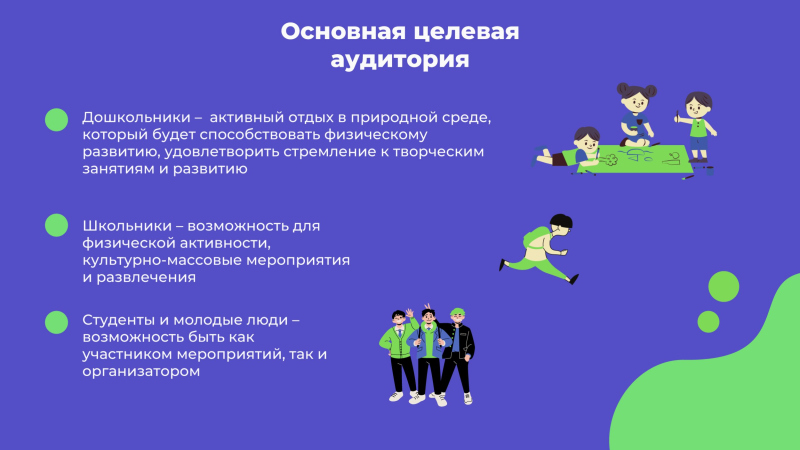 Основная целевая аудитория

Дошкольники – активный отдых в природной среде, который будет способствовать физическому развитию, удовлетворить стремление к творческим занятиям и развитию

Школьники – возможность для физической активности, культурно-массовые мероприятия и развлечения

Студенты и молодые люди – возможность быть как участником мероприятий, так и организатором